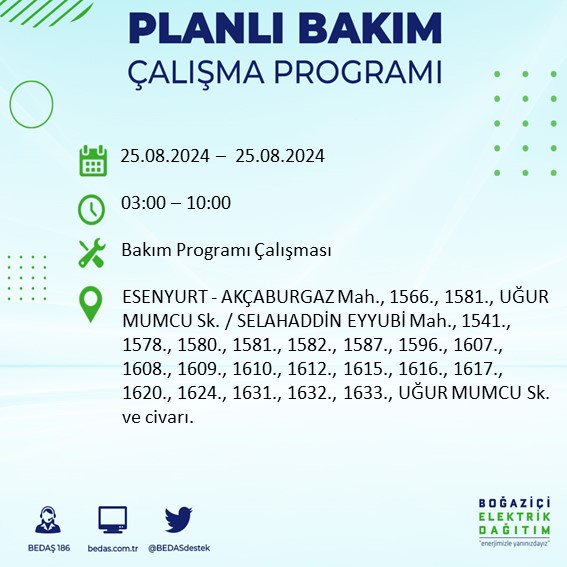 PLANLI BAKIM
ÇALIŞMA PROGRAMI

25.08.2024 – 25.08.2024

03:00 – 10:00

Bakım Programı Çalışması

ESENYURT - AKÇABURGAZ Mah., 1566., 1581., UĞUR MUMCU Sk. / SELAHADDİN EYYUBİ Mah., 1541., 1578., 1580., 1581., 1582., 1587., 1596., 1607., 1608., 1609., 1610., 1612., 1615., 1616., 1617., 1620., 1624., 1631., 1632., 1633., UĞUR MUMCU Sk. ve civarı.

BEDAŞ 186
bedas.com.tr
@BEDASdestek

BOĞAZİÇİ
ELEKTRİK
DAĞITIM
"enerjimizle yanınızdayız"